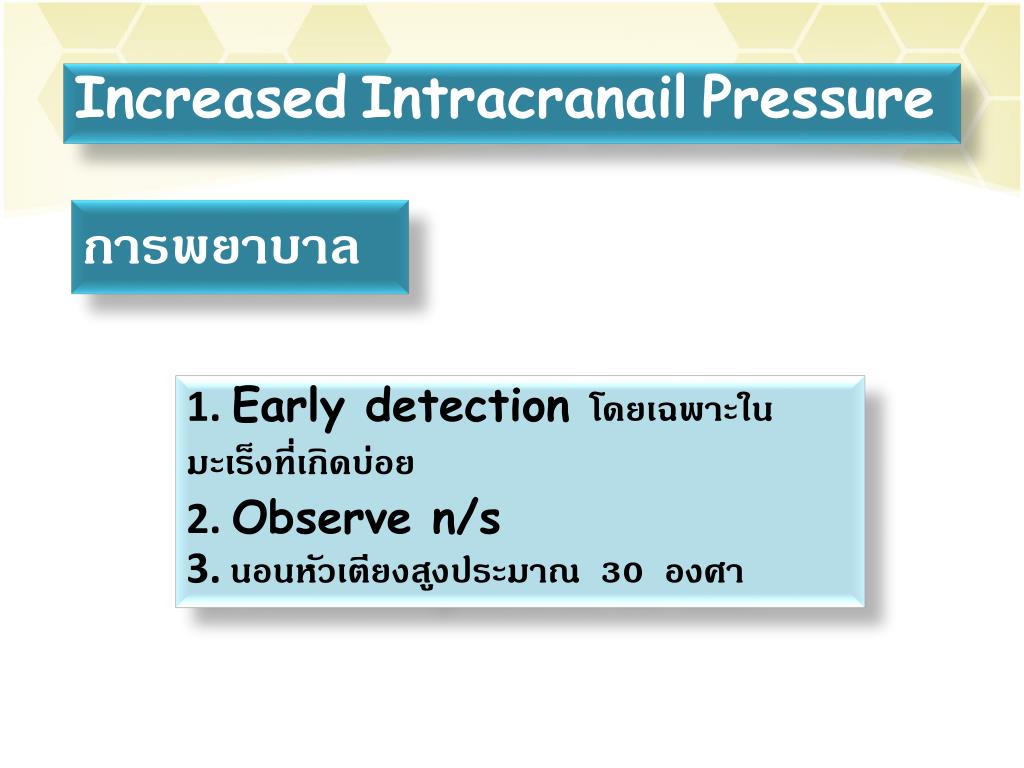 Increased Intracranail Pressure

การพยาบาล

1. Early detection โดยเฉพาะในมะเร็งที่เกิดบ่อย
2. Observe n/s
3. นอนหัวเตียงสูงประมาณ 30 องศา